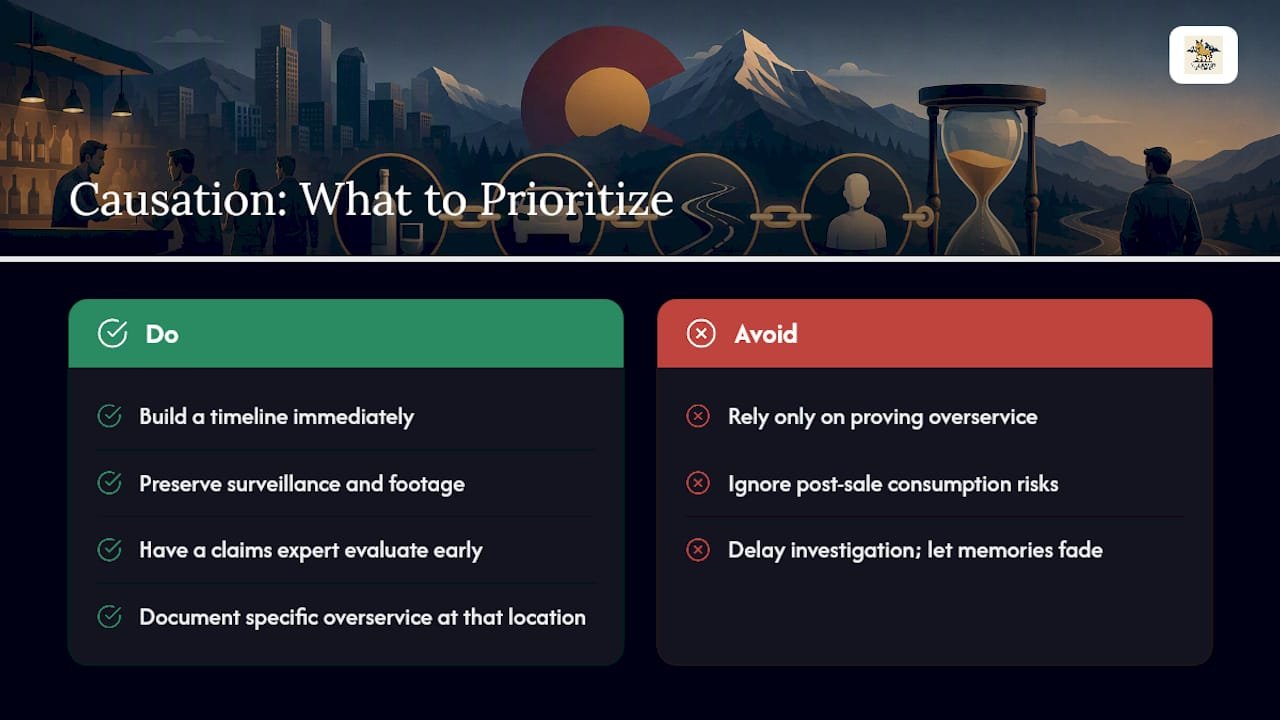 Causation: What to Prioritize

Do

Build a timeline immediately

Preserve surveillance and footage

Have a claims expert evaluate early

Document specific overservice at that location

Avoid

Rely only on proving overservice

Ignore post-sale consumption risks

Delay investigation; let memories fade